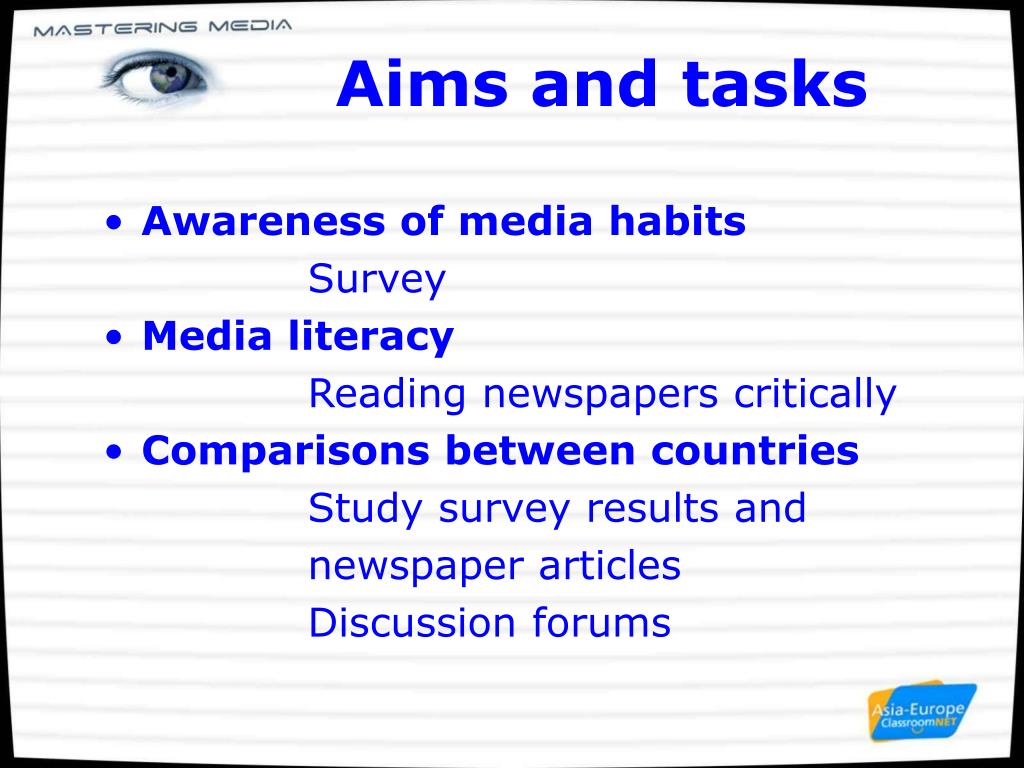 MASTERING MEDIA

Aims and tasks

• Awareness of media habits
Survey
• Media literacy
Reading newspapers critically
• Comparisons between countries
Study survey results and newspaper articles
Discussion forums

Asia-Europe ClassroomNET